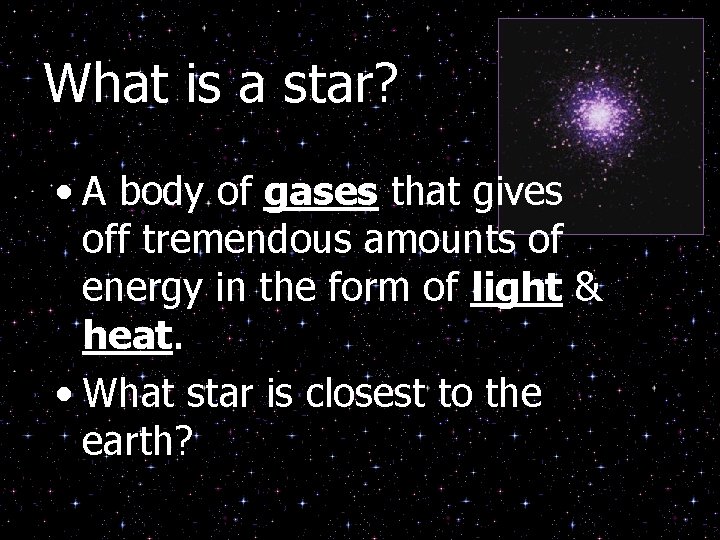 What is a star?

• A body of gases that gives off tremendous amounts of energy in the form of light & heat.

• What star is closest to the earth?